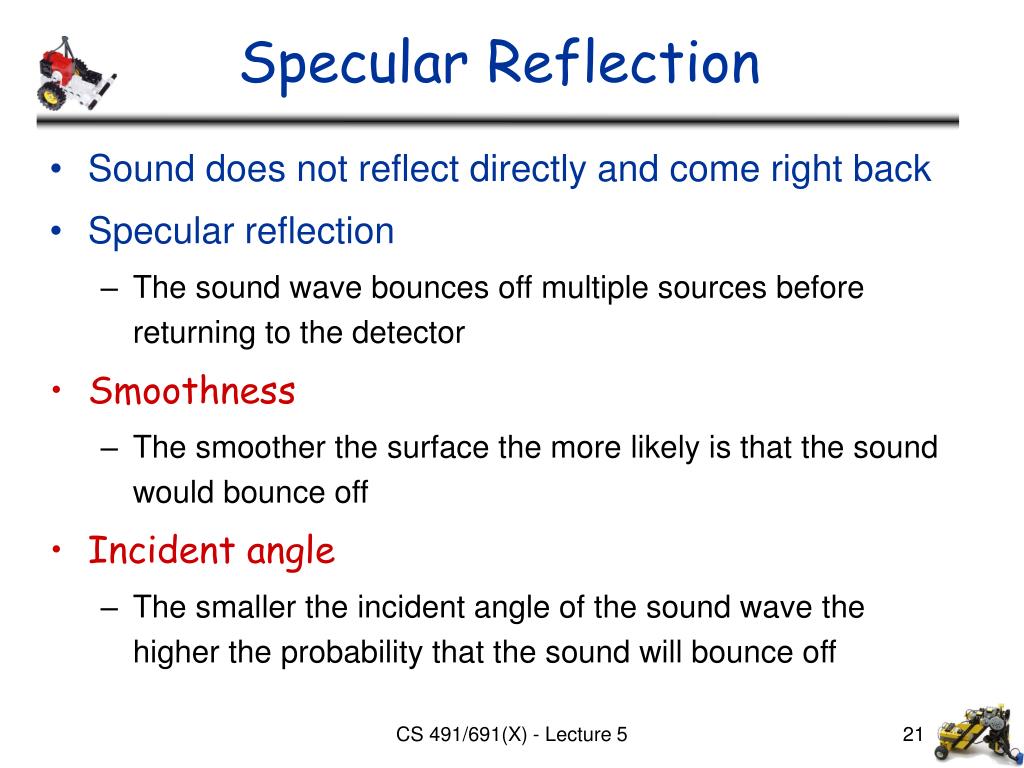 Specular Reflection

• Sound does not reflect directly and come right back
• Specular reflection
– The sound wave bounces off multiple sources before returning to the detector
• Smoothness
– The smoother the surface the more likely is that the sound would bounce off
• Incident angle
– The smaller the incident angle of the sound wave the higher the probability that the sound will bounce off

CS 491/691(X) - Lecture 5

21